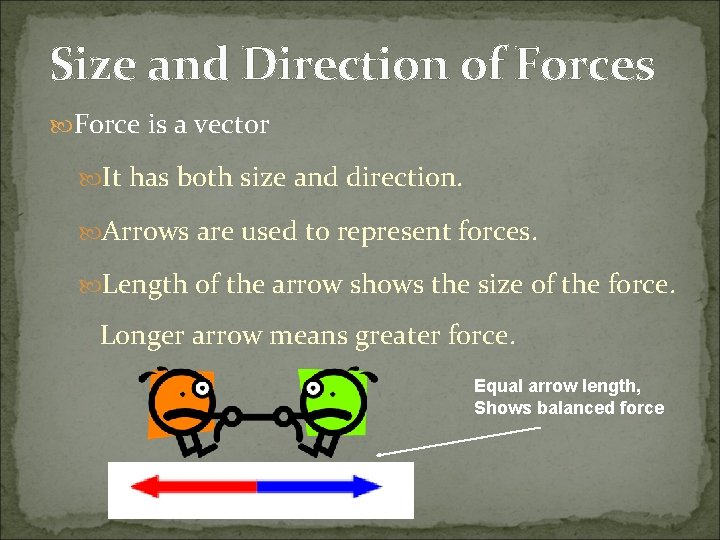 Size and Direction of Forces

Force is a vector

It has both size and direction.

Arrows are used to represent forces.

Length of the arrow shows the size of the force. Longer arrow means greater force.

Equal arrow length, Shows balanced force